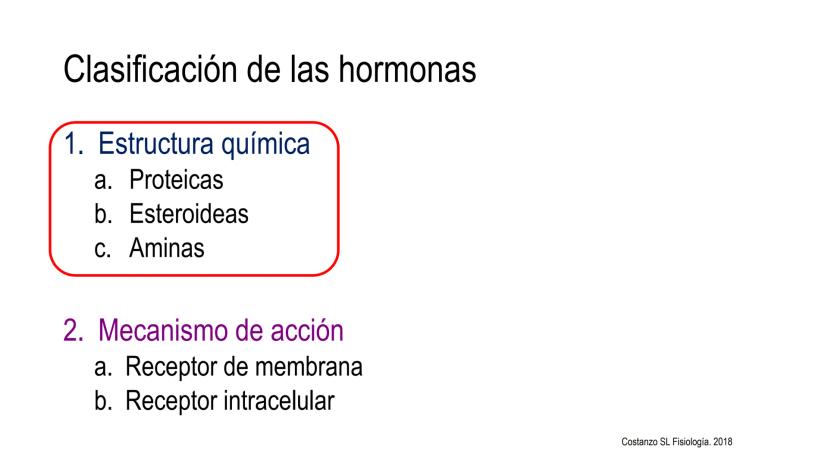 Clasificación de las hormonas

1. Estructura química
a. Proteicas
b. Esteroideas
c. Aminas

2. Mecanismo de acción
a. Receptor de membrana
b. Receptor intracelular

Costanzo SL Fisiología. 2018